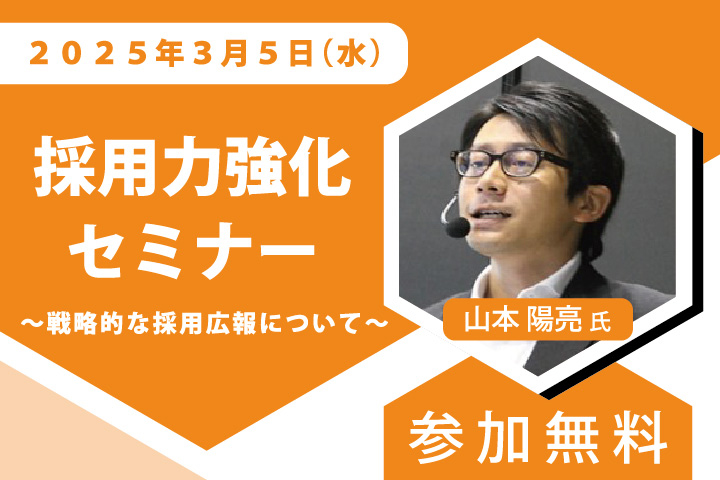 ２０２５年３月５日（水）

採用力強化
セミナー

～戦略的な採用広報について～

山本 陽亮 氏

参加無料